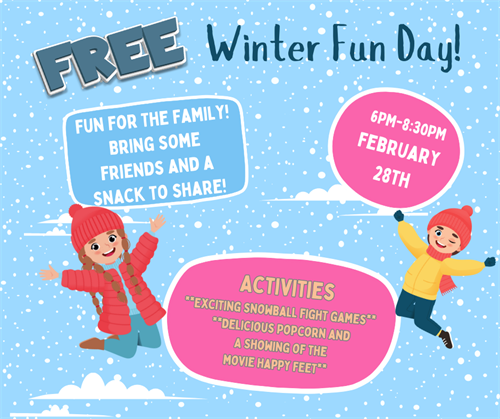 FREE Winter Fun Day!

FUN FOR THE FAMILY! BRING SOME FRIENDS AND A SNACK TO SHARE!

6PM-8:30PM FEBRUARY 28TH

ACTIVITIES
**EXCITING SNOWBALL FIGHT GAMES**
**DELICIOUS POPCORN AND A SHOWING OF THE MOVIE HAPPY FEET**